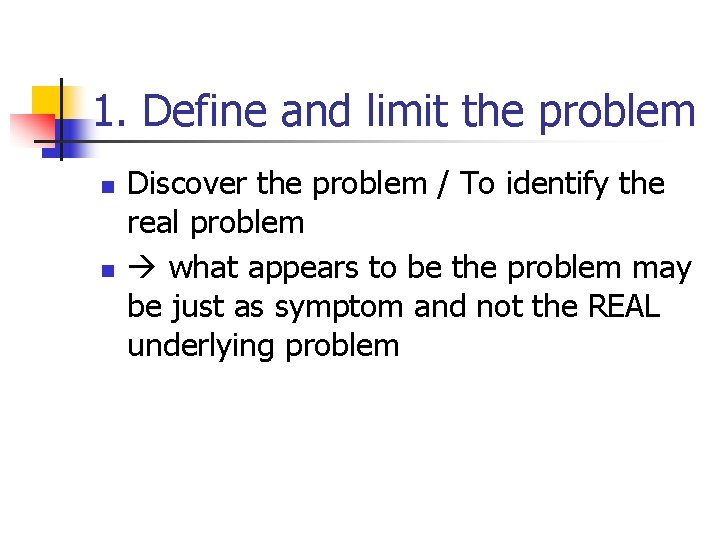 1. Define and limit the problem

- Discover the problem / To identify the real problem
- → what appears to be the problem may be just as symptom and not the REAL underlying problem